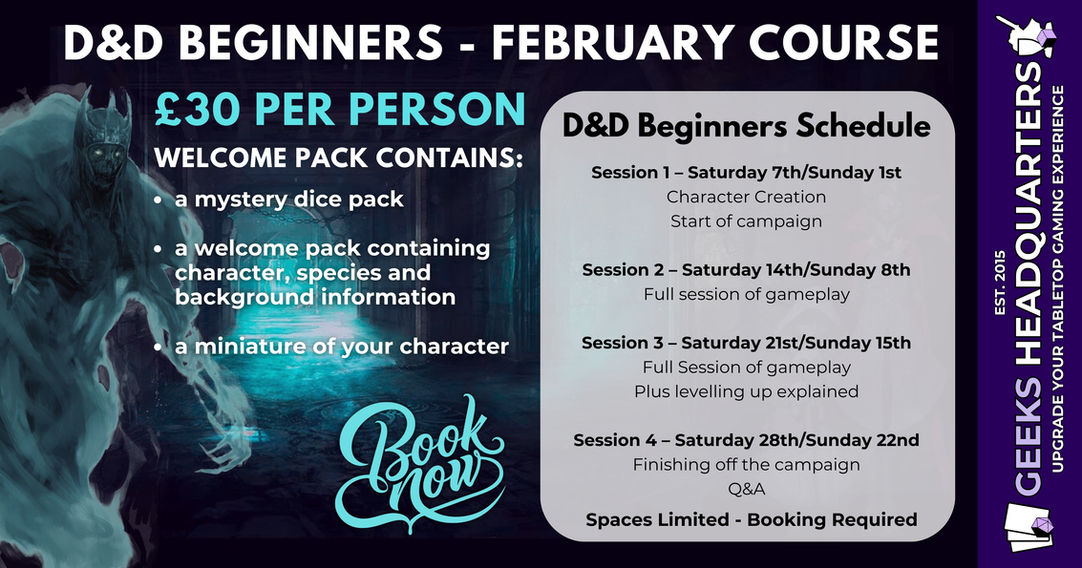 D&D BEGINNERS - FEBRUARY COURSE

£30 PER PERSON

WELCOME PACK CONTAINS:

• a mystery dice pack

• a welcome pack containing character, species and background information

• a miniature of your character

Book now

D&D Beginners Schedule

Session 1 – Saturday 7th/Sunday 1st
Character Creation
Start of campaign

Session 2 – Saturday 14th/Sunday 8th
Full session of gameplay

Session 3 – Saturday 21st/Sunday 15th
Full Session of gameplay
Plus levelling up explained

Session 4 – Saturday 28th/Sunday 22nd
Finishing off the campaign
Q&A

Spaces Limited - Booking Required

EST. 2015
GEEKS HEADQUARTERS
UPGRADE YOUR TABLETOP GAMING EXPERIENCE